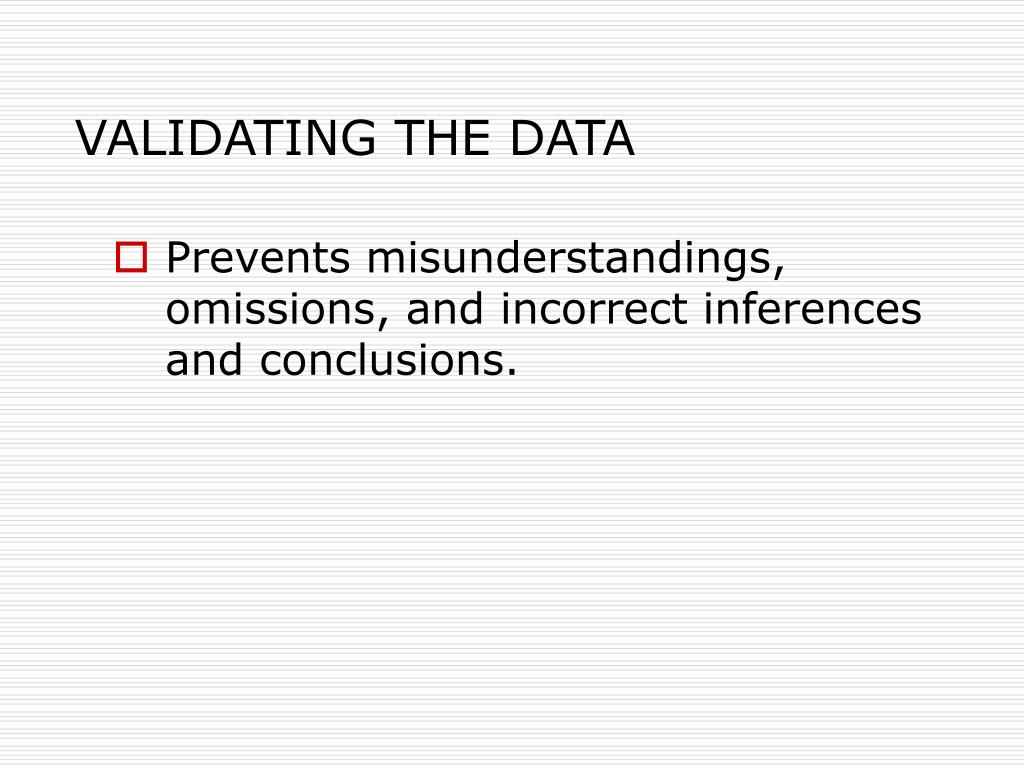 VALIDATING THE DATA

Prevents misunderstandings, omissions, and incorrect inferences and conclusions.